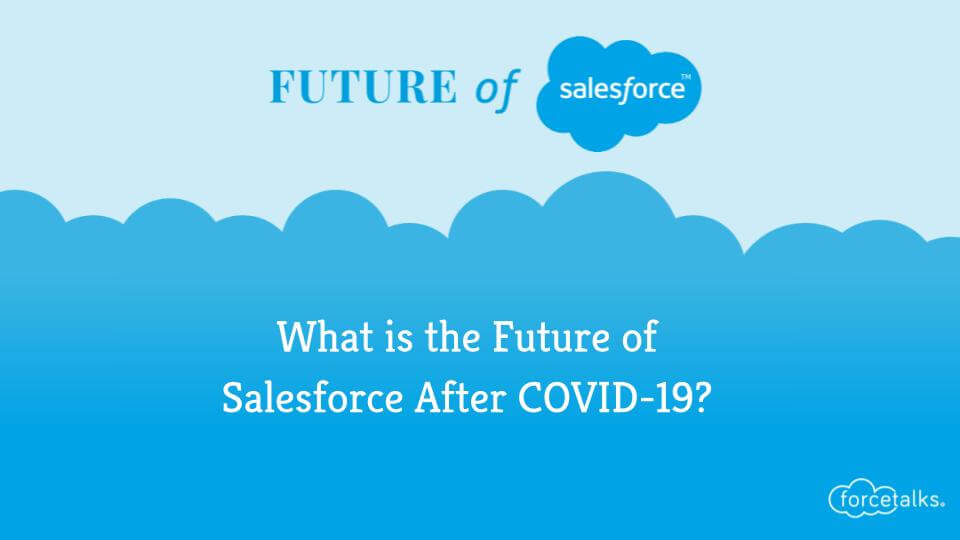 FUTURE of salesforce™

What is the Future of Salesforce After COVID-19?

forcetalks®